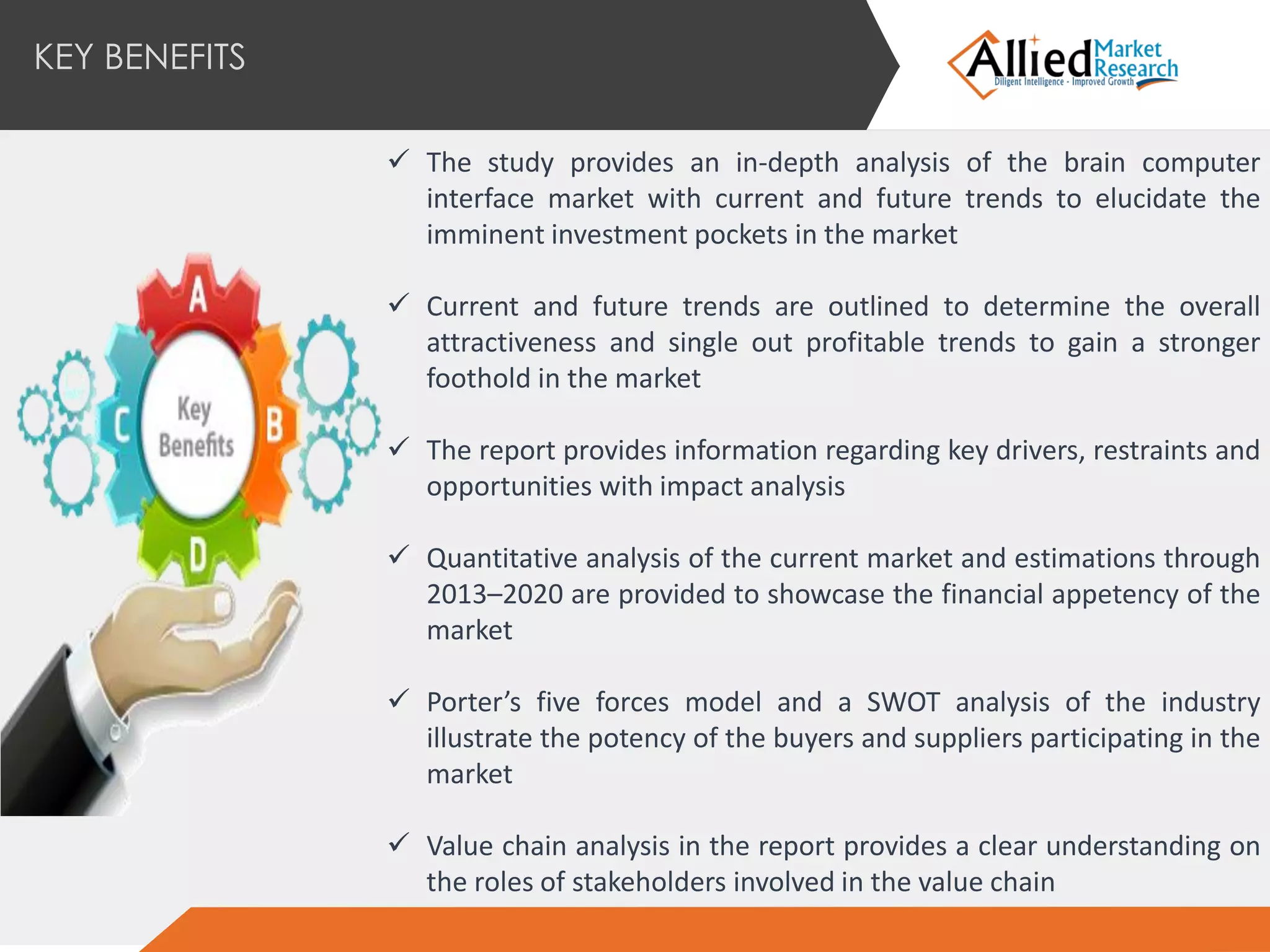 KEY BENEFITS

Allied Market Research
Diligent Intelligence - Improved Growth

A
B
C
D
Key Benefits

✓ The study provides an in-depth analysis of the brain computer interface market with current and future trends to elucidate the imminent investment pockets in the market

✓ Current and future trends are outlined to determine the overall attractiveness and single out profitable trends to gain a stronger foothold in the market

✓ The report provides information regarding key drivers, restraints and opportunities with impact analysis

✓ Quantitative analysis of the current market and estimations through 2013–2020 are provided to showcase the financial appetency of the market

✓ Porter's five forces model and a SWOT analysis of the industry illustrate the potency of the buyers and suppliers participating in the market

✓ Value chain analysis in the report provides a clear understanding on the roles of stakeholders involved in the value chain